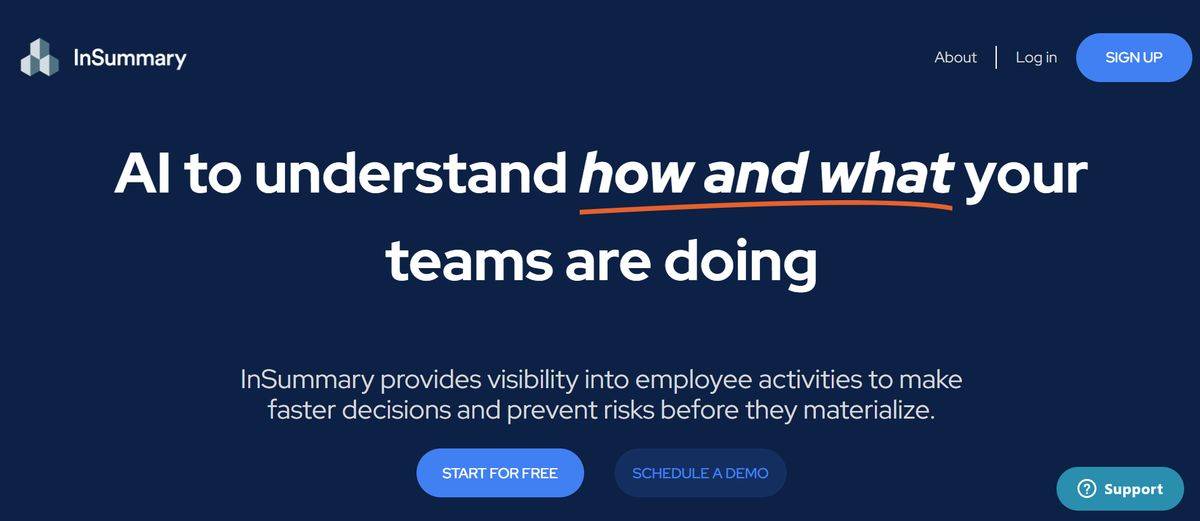 InSummary

About | Log in SIGN UP

AI to understand how and what your teams are doing

InSummary provides visibility into employee activities to make faster decisions and prevent risks before they materialize.

START FOR FREE SCHEDULE A DEMO

Support